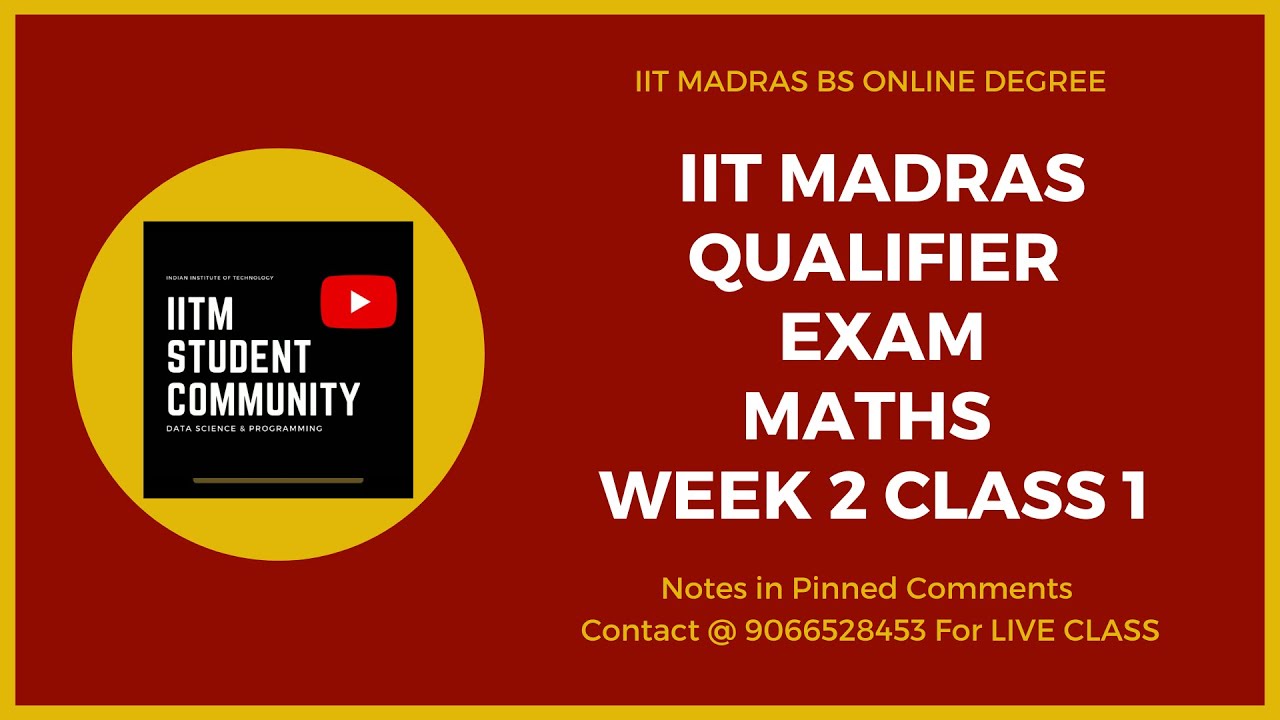 INDIAN INSTITUTE OF TECHNOLOGY

IITM STUDENT COMMUNITY

DATA SCIENCE & PROGRAMMING

IIT MADRAS BS ONLINE DEGREE

IIT MADRAS QUALIFIER EXAM MATHS WEEK 2 CLASS 1

Notes in Pinned Comments
Contact @ 9066528453 For LIVE CLASS